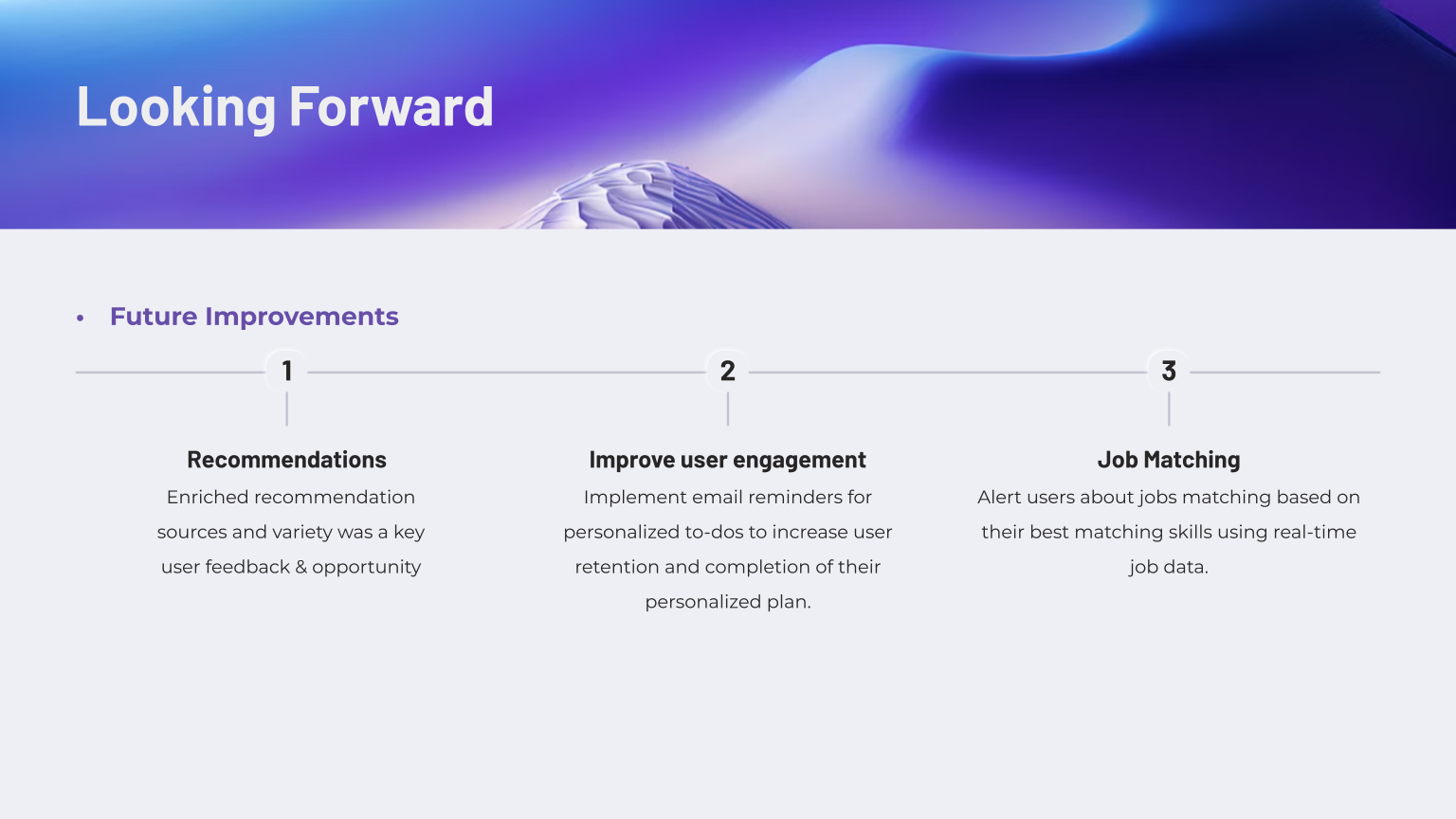 Looking Forward

• Future Improvements

1

Recommendations

Enriched recommendation sources and variety was a key user feedback & opportunity

2

Improve user engagement

Implement email reminders for personalized to-dos to increase user retention and completion of their personalized plan.

3

Job Matching

Alert users about jobs matching based on their best matching skills using real-time job data.